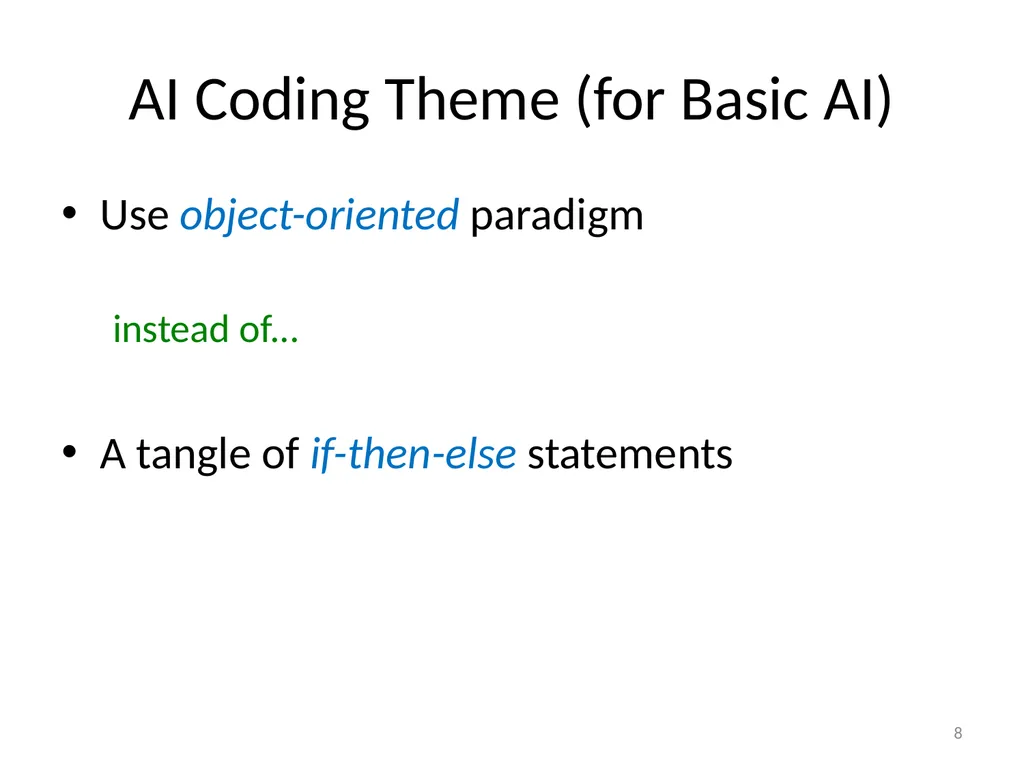 AI Coding Theme (for Basic AI)

• Use object-oriented paradigm

instead of…

• A tangle of if-then-else statements

8